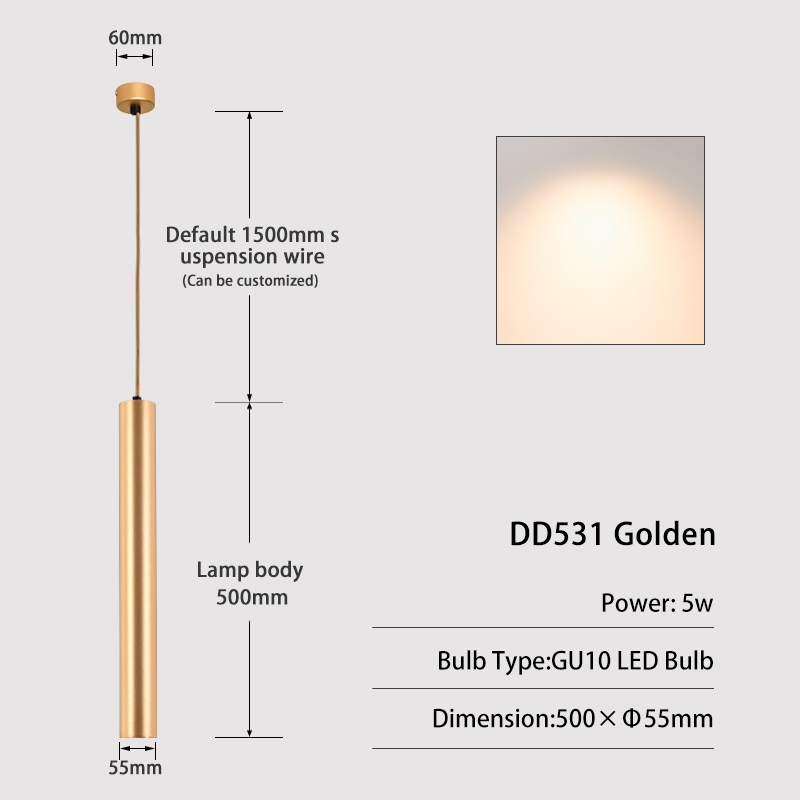 60mm

Default 1500mm s uspension wire
(Can be customized)

Lamp body
500mm

55mm

DD531 Golden

Power: 5w

Bulb Type:GU10 LED Bulb

Dimension:500×Φ55mm